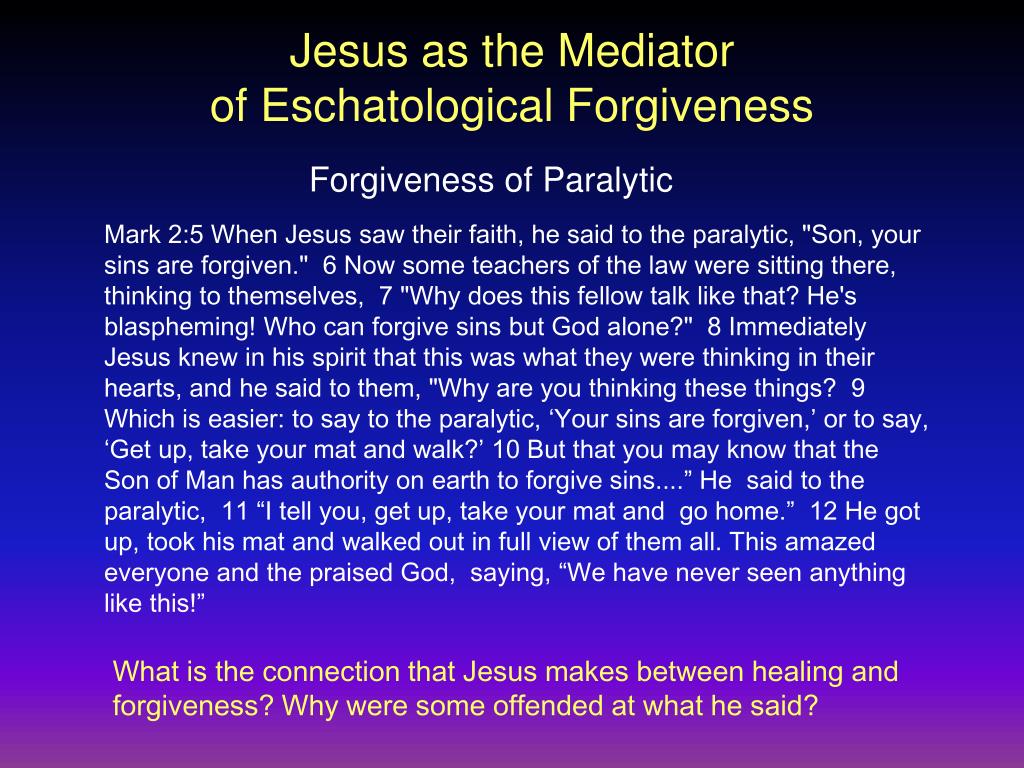 Jesus as the Mediator
of Eschatological Forgiveness

Forgiveness of Paralytic

Mark 2:5 When Jesus saw their faith, he said to the paralytic, "Son, your sins are forgiven." 6 Now some teachers of the law were sitting there, thinking to themselves, 7 "Why does this fellow talk like that? He's blaspheming! Who can forgive sins but God alone?" 8 Immediately Jesus knew in his spirit that this was what they were thinking in their hearts, and he said to them, "Why are you thinking these things? 9 Which is easier: to say to the paralytic, ‘Your sins are forgiven,’ or to say, ‘Get up, take your mat and walk?’ 10 But that you may know that the Son of Man has authority on earth to forgive sins....” He said to the paralytic, 11 “I tell you, get up, take your mat and go home.” 12 He got up, took his mat and walked out in full view of them all. This amazed everyone and the praised God, saying, “We have never seen anything like this!”

What is the connection that Jesus makes between healing and forgiveness? Why were some offended at what he said?